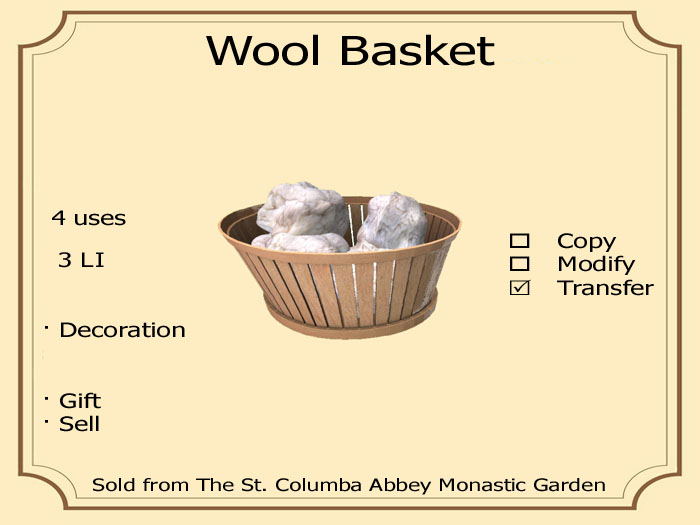 Wool Basket

4 uses

3 LI

· Decoration

· Gift
· Sell

☐ Copy
☐ Modify
☑ Transfer

Sold from The St. Columba Abbey Monastic Garden